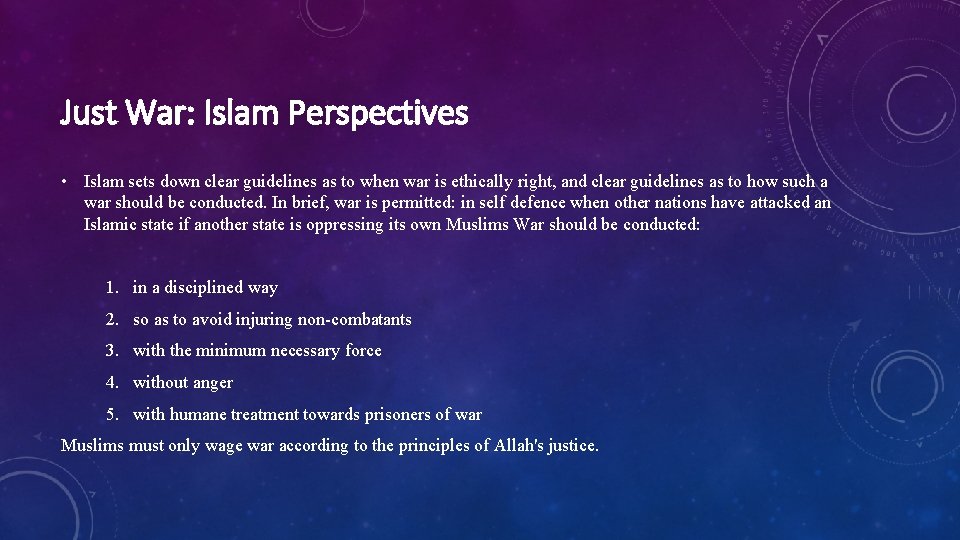 Just War: Islam Perspectives

• Islam sets down clear guidelines as to when war is ethically right, and clear guidelines as to how such a war should be conducted. In brief, war is permitted: in self defence when other nations have attacked an Islamic state if another state is oppressing its own Muslims War should be conducted:

1. in a disciplined way
2. so as to avoid injuring non-combatants
3. with the minimum necessary force
4. without anger
5. with humane treatment towards prisoners of war

Muslims must only wage war according to the principles of Allah's justice.